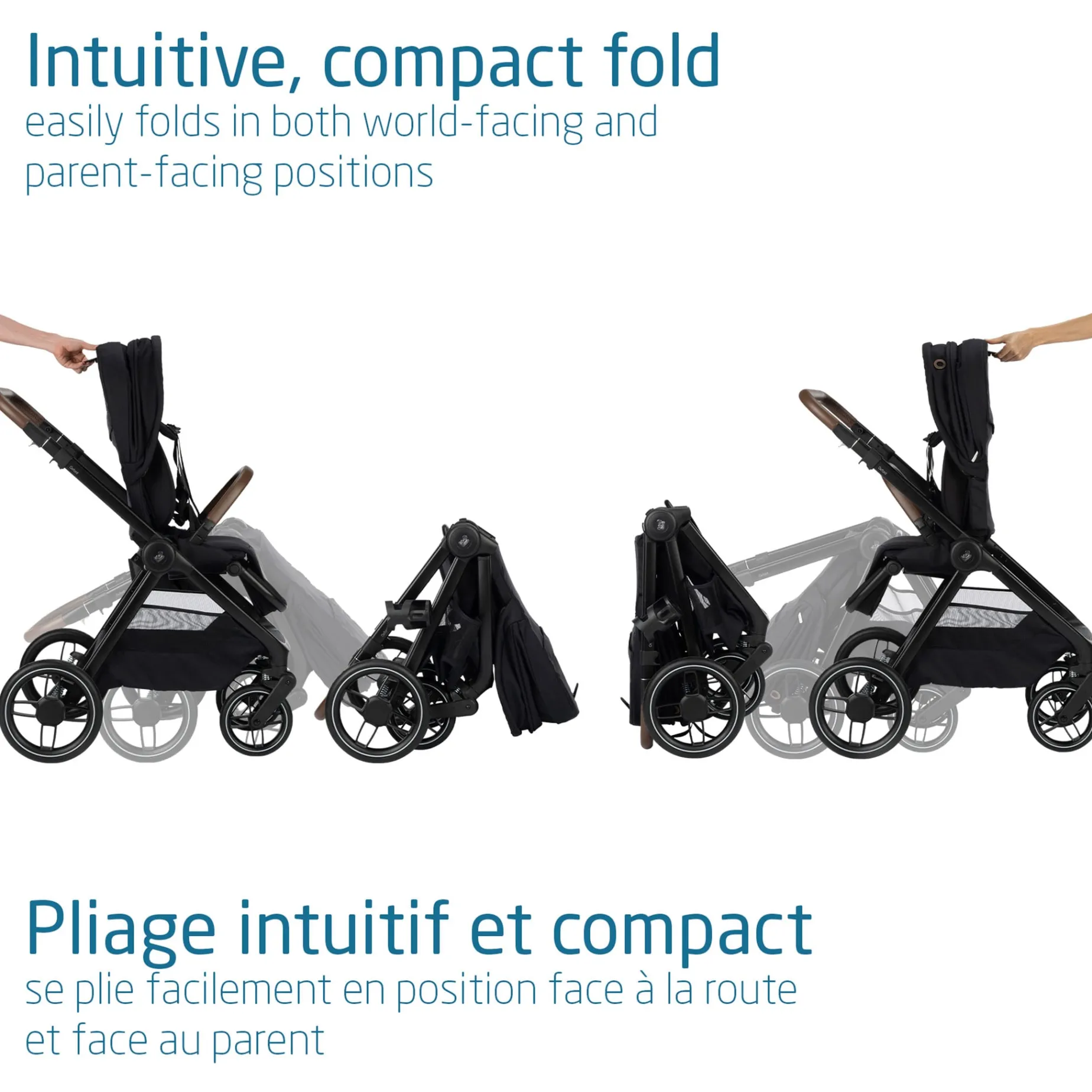 Intuitive, compact fold
easily folds in both world-facing and parent-facing positions

Pliage intuitif et compact
se plie facilement en position face à la route et face au parent